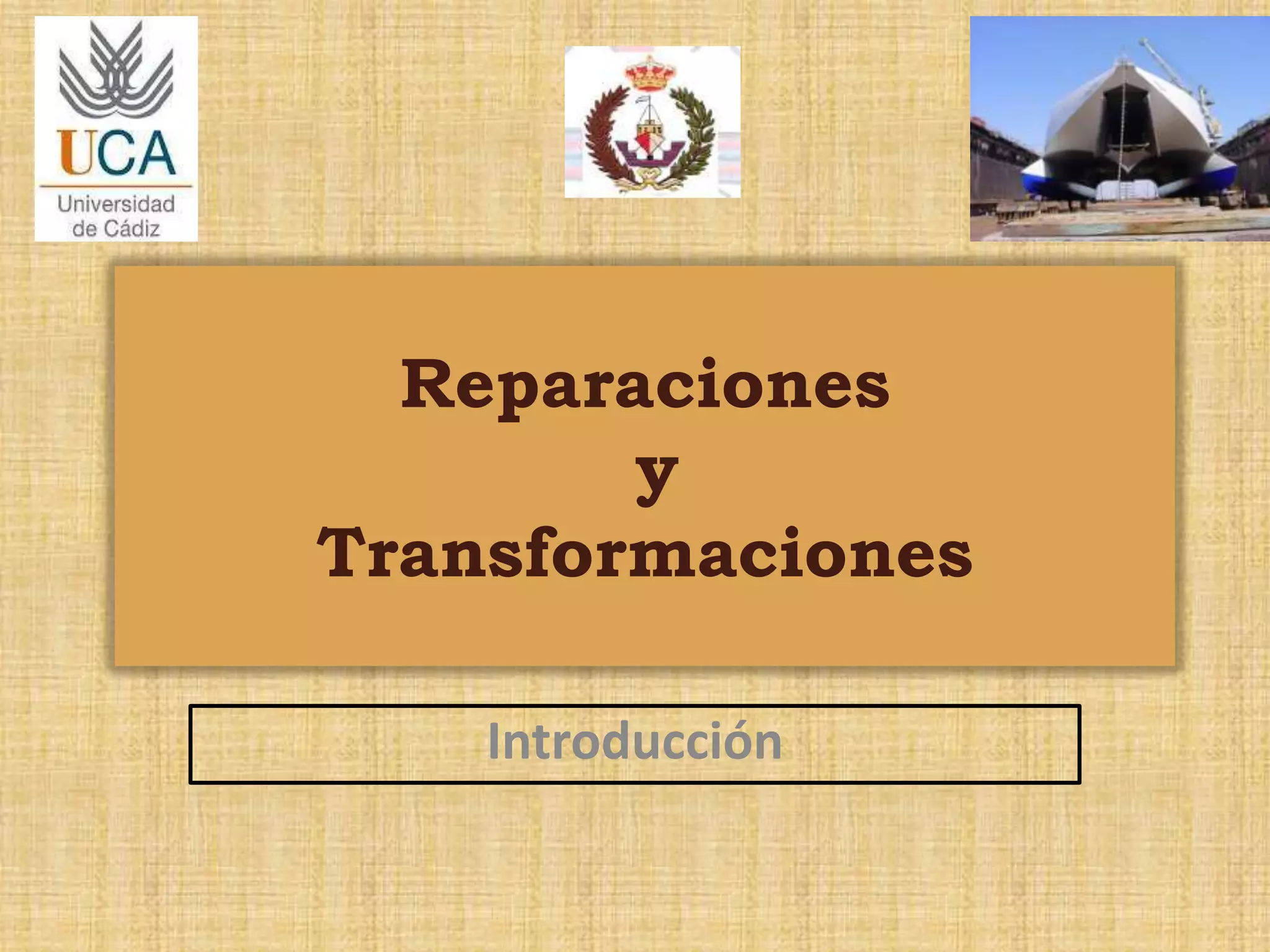 UCA
Universidad de Cádiz

Reparaciones
y
Transformaciones

Introducción